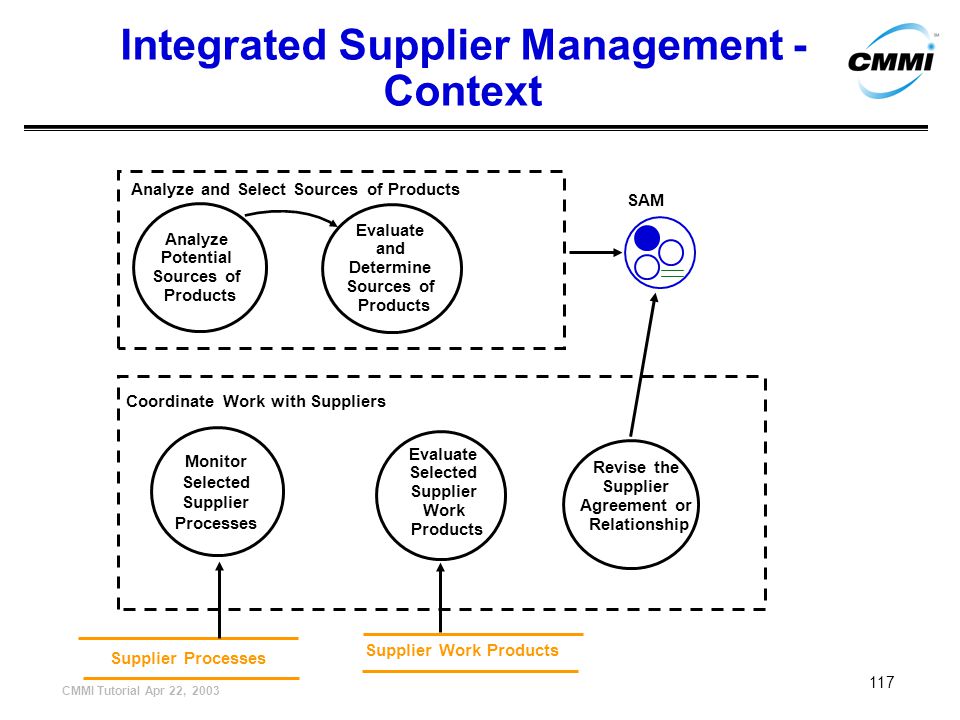 Integrated Supplier Management - Context

CMMI

Analyze and Select Sources of Products

Analyze Potential Sources of Products

Evaluate and Determine Sources of Products

SAM

Coordinate Work with Suppliers

Monitor Selected Supplier Processes

Evaluate Selected Supplier Work Products

Revise the Supplier Agreement or Relationship

Supplier Processes

Supplier Work Products

CMMI Tutorial Apr 22, 2003

117